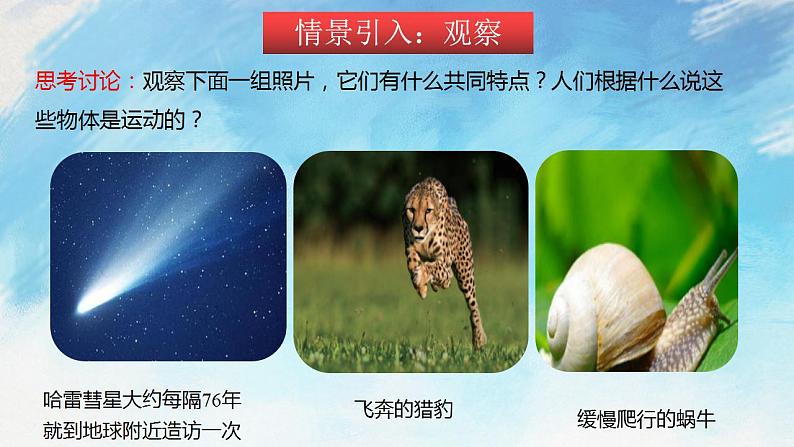 情景引入：观察

思考讨论：观察下面一组照片，它们有什么共同特点？人们根据什么说这些物体是运动的？

哈雷彗星大约每隔76年就到地球附近造访一次

飞奔的猎豹

缓慢爬行的蜗牛